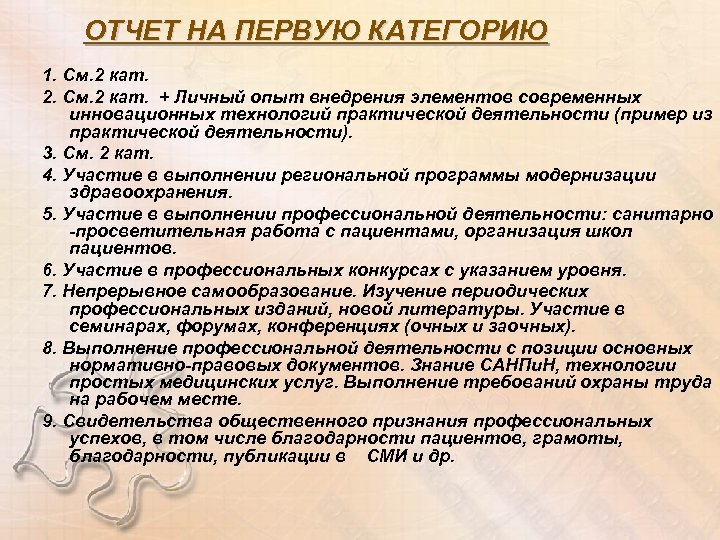 ОТЧЕТ НА ПЕРВУЮ КАТЕГОРИЮ

1. См.2 кат.
2. См.2 кат. + Личный опыт внедрения элементов современных инновационных технологий практической деятельности (пример из практической деятельности).
3. См. 2 кат.
4. Участие в выполнении региональной программы модернизации здравоохранения.
5. Участие в выполнении профессиональной деятельности: санитарно -просветительная работа с пациентами, организация школ пациентов.
6. Участие в профессиональных конкурсах с указанием уровня.
7. Непрерывное самообразование. Изучение периодических профессиональных изданий, новой литературы. Участие в семинарах, форумах, конференциях (очных и заочных).
8. Выполнение профессиональной деятельности с позиции основных нормативно-правовых документов. Знание САНПиН, технологии простых медицинских услуг. Выполнение требований охраны труда на рабочем месте.
9. Свидетельства общественного признания профессиональных успехов, в том числе благодарности пациентов, грамоты, благодарности, публикации в СМИ и др.